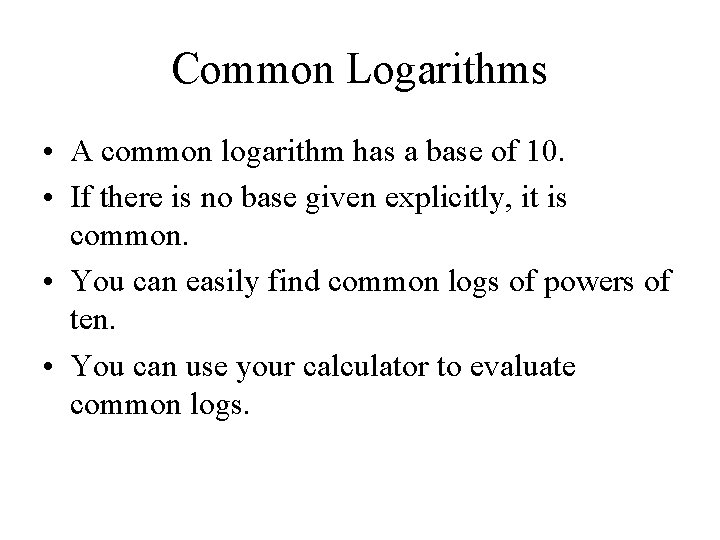 Common Logarithms

• A common logarithm has a base of 10.
• If there is no base given explicitly, it is common.
• You can easily find common logs of powers of ten.
• You can use your calculator to evaluate common logs.